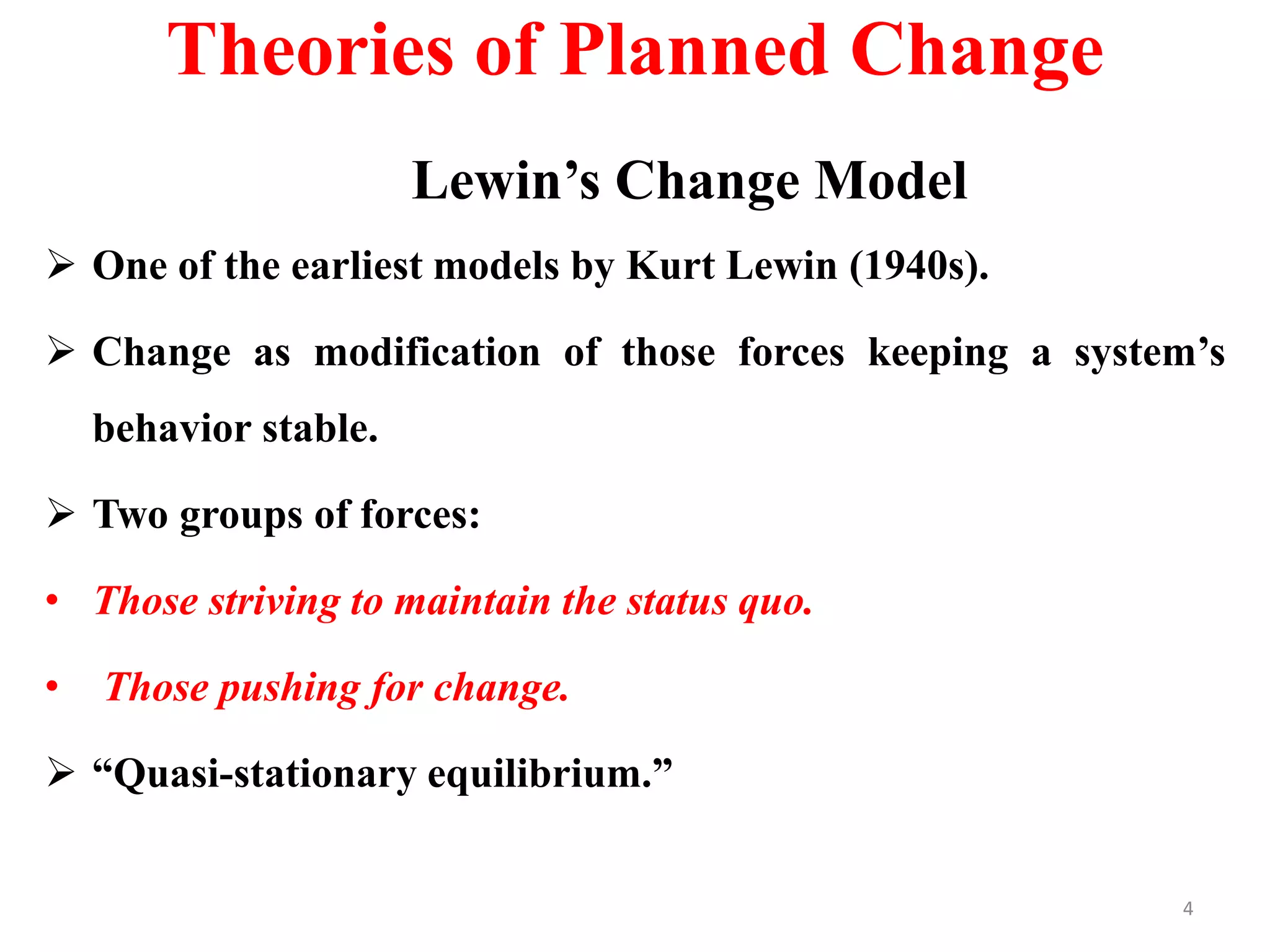 Theories of Planned Change

Lewin’s Change Model

➢ One of the earliest models by Kurt Lewin (1940s).

➢ Change as modification of those forces keeping a system’s behavior stable.

➢ Two groups of forces:

• Those striving to maintain the status quo.

• Those pushing for change.

➢ “Quasi-stationary equilibrium.”

4